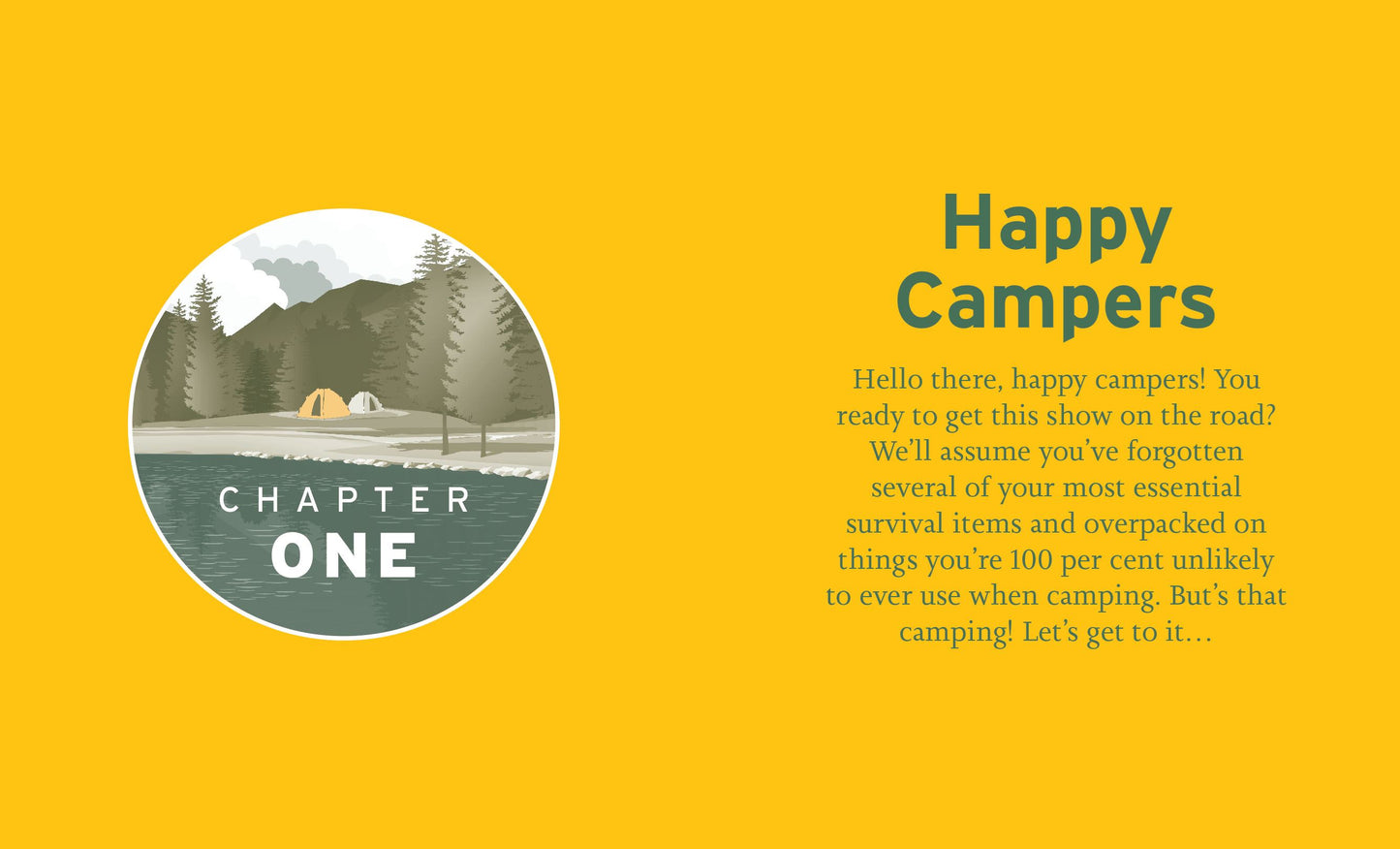 CHAPTER
ONE

Happy Campers

Hello there, happy campers! You ready to get this show on the road? We'll assume you've forgotten several of your most essential survival items and overpacked on things you're 100 per cent unlikely to ever use when camping. But's that camping! Let's get to it…